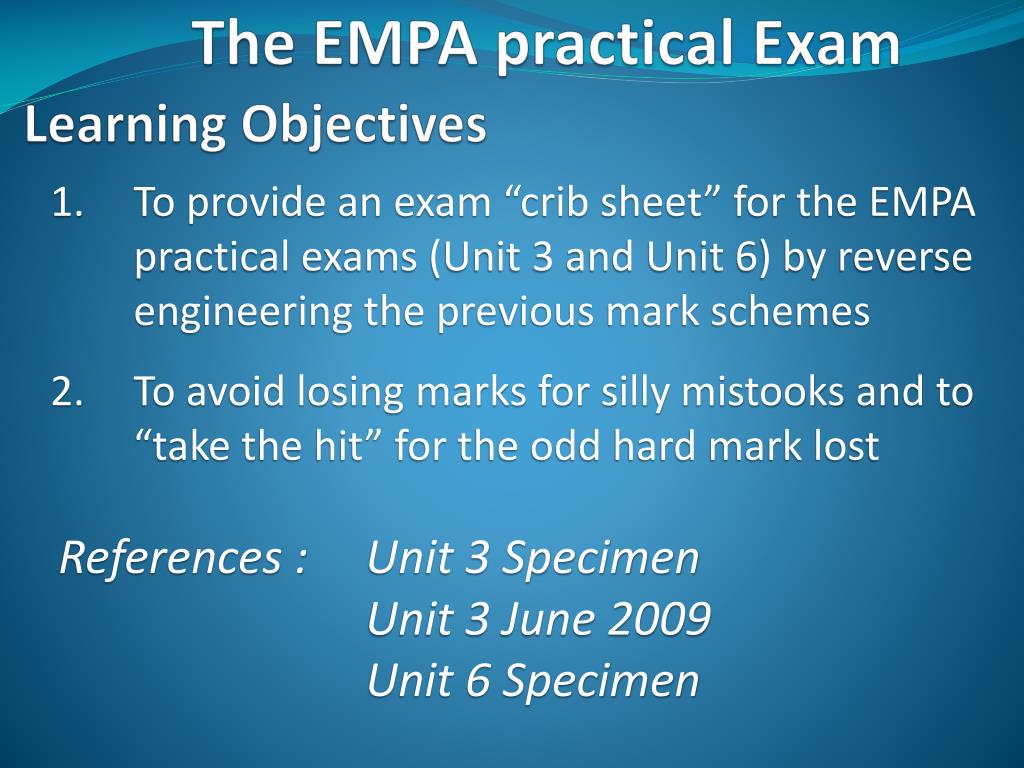 The EMPA practical Exam

Learning Objectives

1. To provide an exam “crib sheet” for the EMPA practical exams (Unit 3 and Unit 6) by reverse engineering the previous mark schemes

2. To avoid losing marks for silly mistooks and to “take the hit” for the odd hard mark lost

References : Unit 3 Specimen
Unit 3 June 2009
Unit 6 Specimen